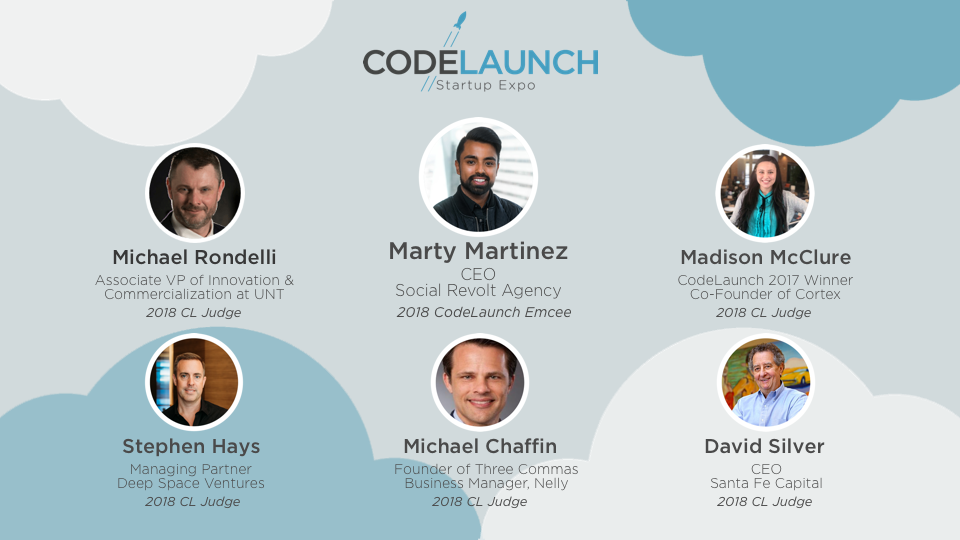 CODELAUNCH
//Startup Expo

Michael Rondelli
Associate VP of Innovation & Commercialization at UNT
2018 CL Judge

Marty Martinez
CEO
Social Revolt Agency
2018 CodeLaunch Emcee

Madison McClure
CodeLaunch 2017 Winner
Co-Founder of Cortex
2018 CL Judge

Stephen Hays
Managing Partner
Deep Space Ventures
2018 CL Judge

Michael Chaffin
Founder of Three Commas
Business Manager, Nelly
2018 CL Judge

David Silver
CEO
Santa Fe Capital
2018 CL Judge